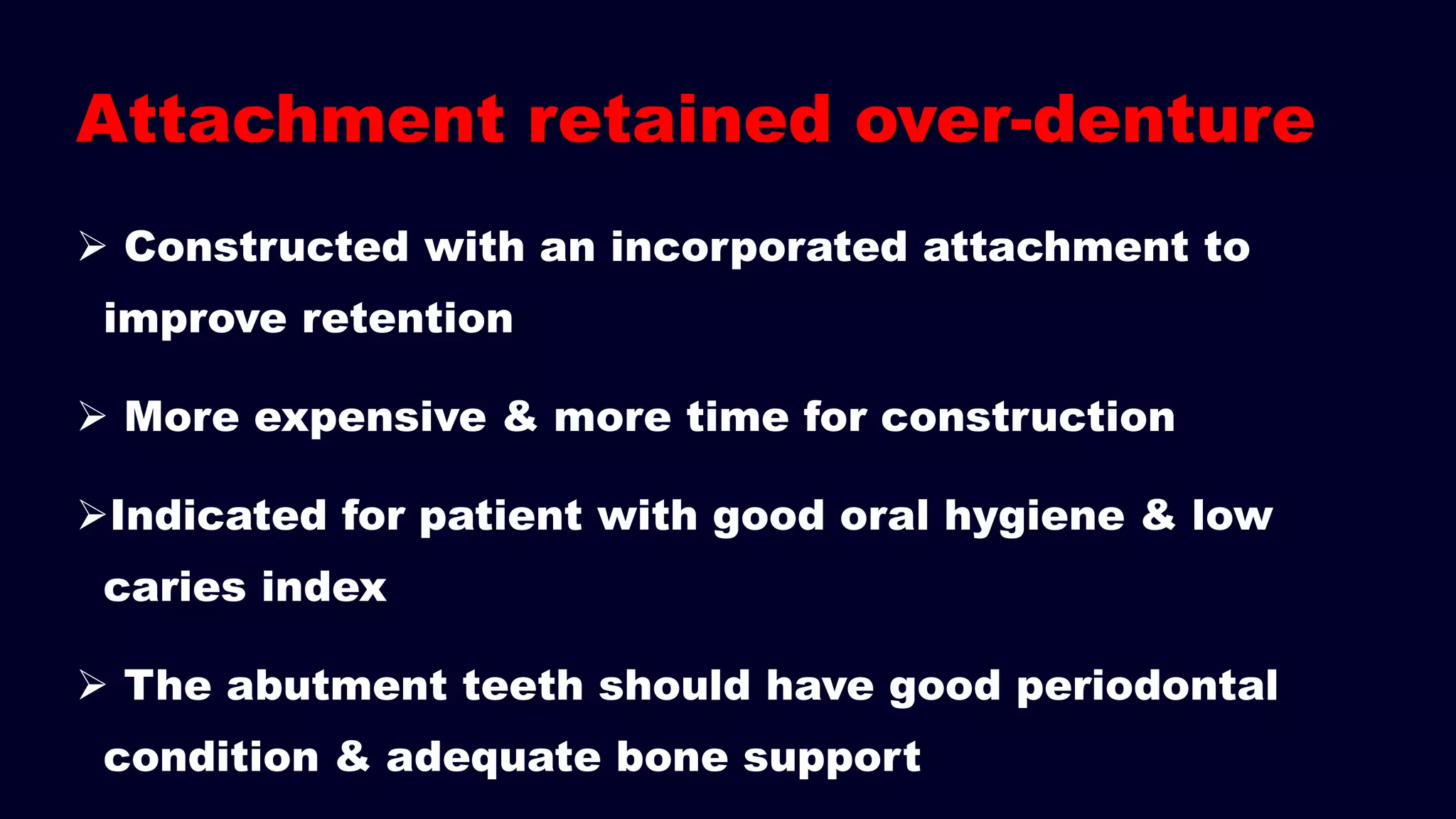 Attachment retained over-denture

➢ Constructed with an incorporated attachment to improve retention

➢ More expensive & more time for construction

➢Indicated for patient with good oral hygiene & low caries index

➢ The abutment teeth should have good periodontal condition & adequate bone support